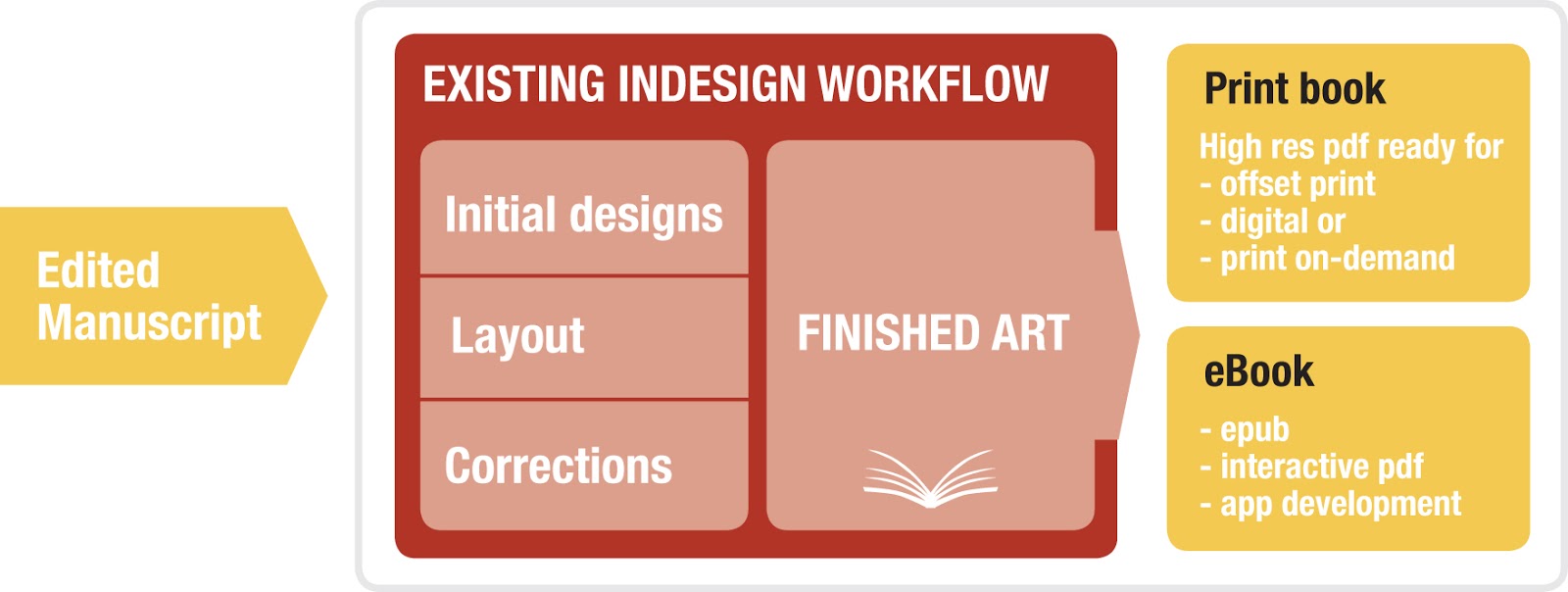 Edited Manuscript

EXISTING INDESIGN WORKFLOW

Initial designs

Layout

Corrections

FINISHED ART

Print book

High res pdf ready for
- offset print
- digital or
- print on-demand

eBook

- epub
- interactive pdf
- app development